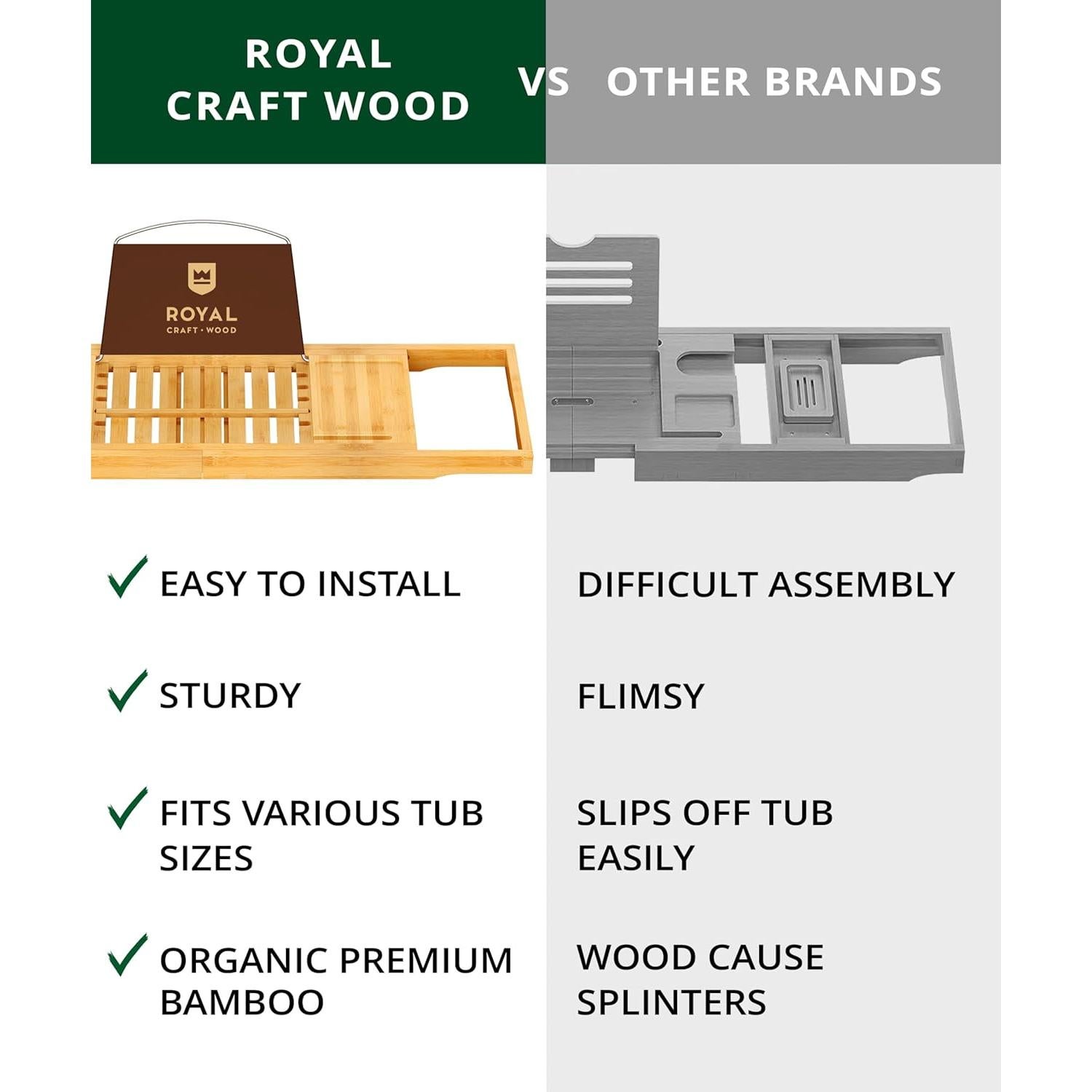 ROYAL CRAFT WOOD

VS

OTHER BRANDS

ROYAL
CRAFT • WOOD

EASY TO INSTALL

STURDY

FITS VARIOUS TUB SIZES

ORGANIC PREMIUM BAMBOO

DIFFICULT ASSEMBLY

FLIMSY

SLIPS OFF TUB EASILY

WOOD CAUSE SPLINTERS